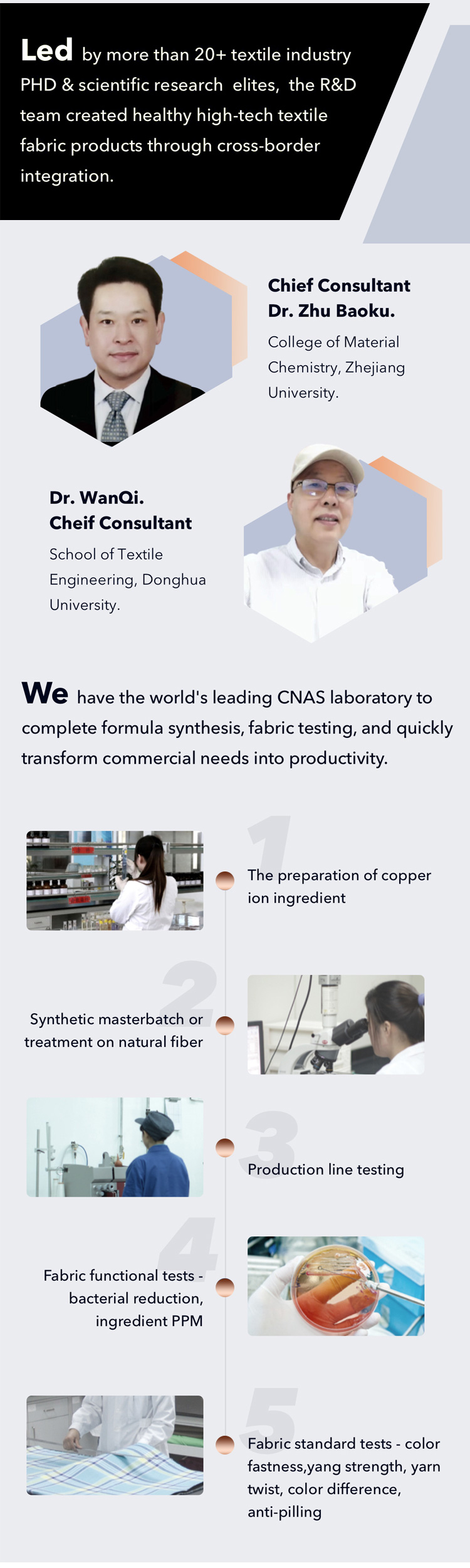 Led by more than 20+ textile industry PHD & scientific research elites, the R&D team created healthy high-tech textile fabric products through cross-border integration.

Chief Consultant
Dr. Zhu Baoku.

College of Material Chemistry, Zhejiang University.

Dr. WanQi.
Cheif Consultant

School of Textile Engineering, Donghua University.

We have the world's leading CNAS laboratory to complete formula synthesis, fabric testing, and quickly transform commercial needs into productivity.

1
The preparation of copper ion ingredient

2
Synthetic masterbatch or treatment on natural fiber

3
Production line testing

4
Fabric functional tests - bacterial reduction, ingredient PPM

5
Fabric standard tests - color fastness,yang strength, yarn twist, color difference, anti-pilling